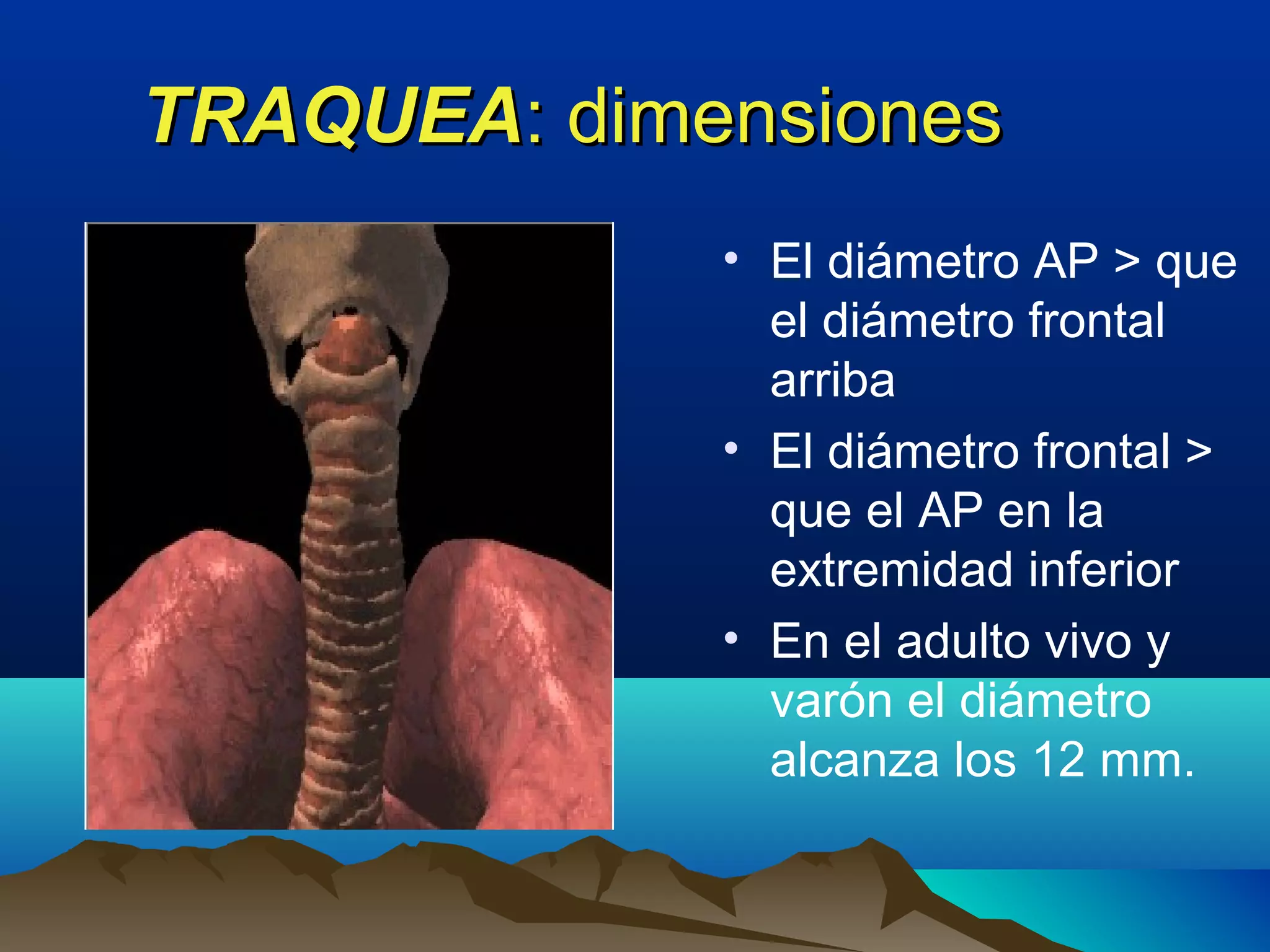 TRAQUEA: dimensiones

• El diámetro AP > que el diámetro frontal arriba
• El diámetro frontal > que el AP en la extremidad inferior
• En el adulto vivo y varón el diámetro alcanza los 12 mm.